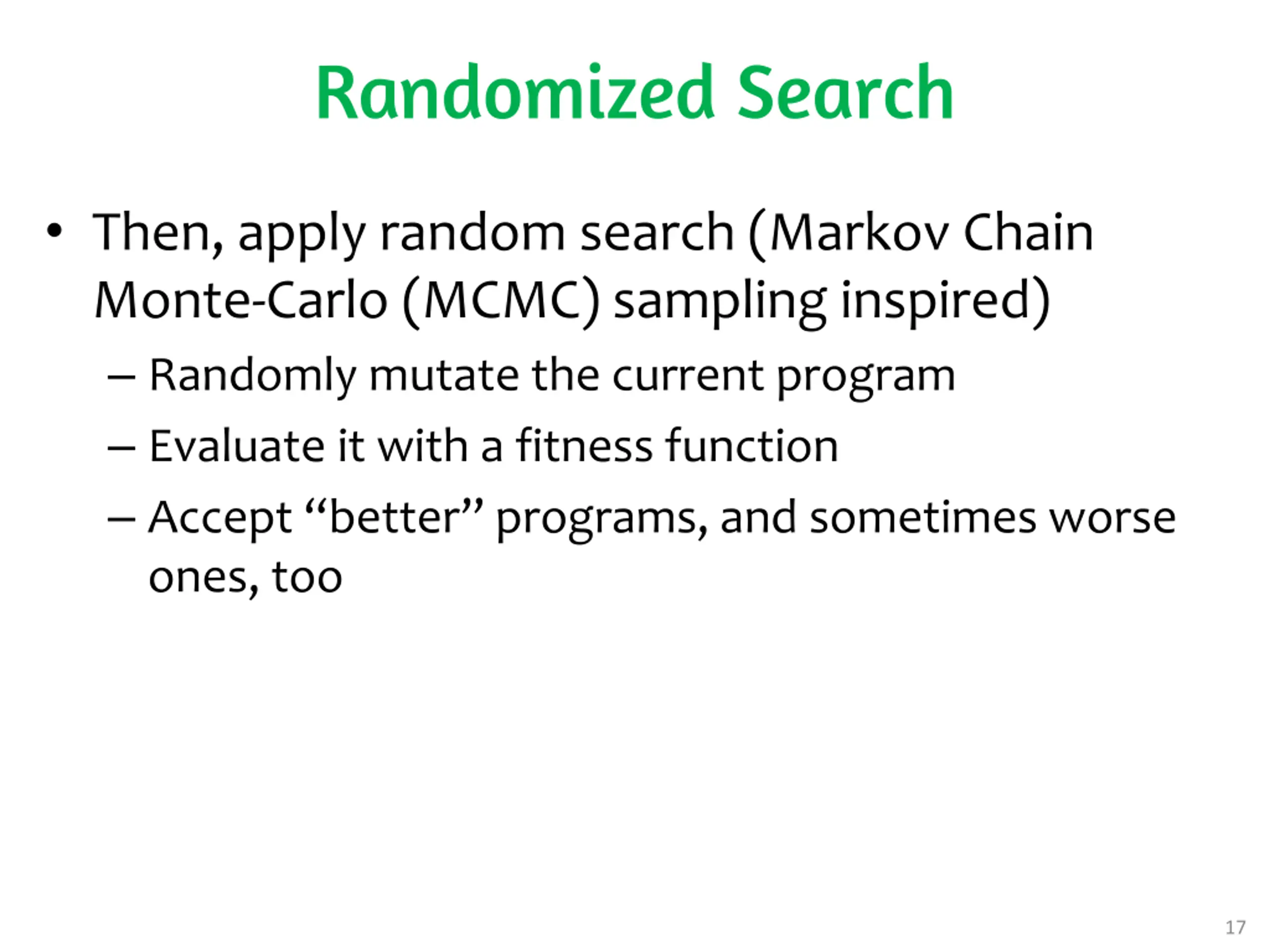 Randomized Search

• Then, apply random search (Markov Chain Monte-Carlo (MCMC) sampling inspired)
  – Randomly mutate the current program
  – Evaluate it with a fitness function
  – Accept “better” programs, and sometimes worse ones, too

17